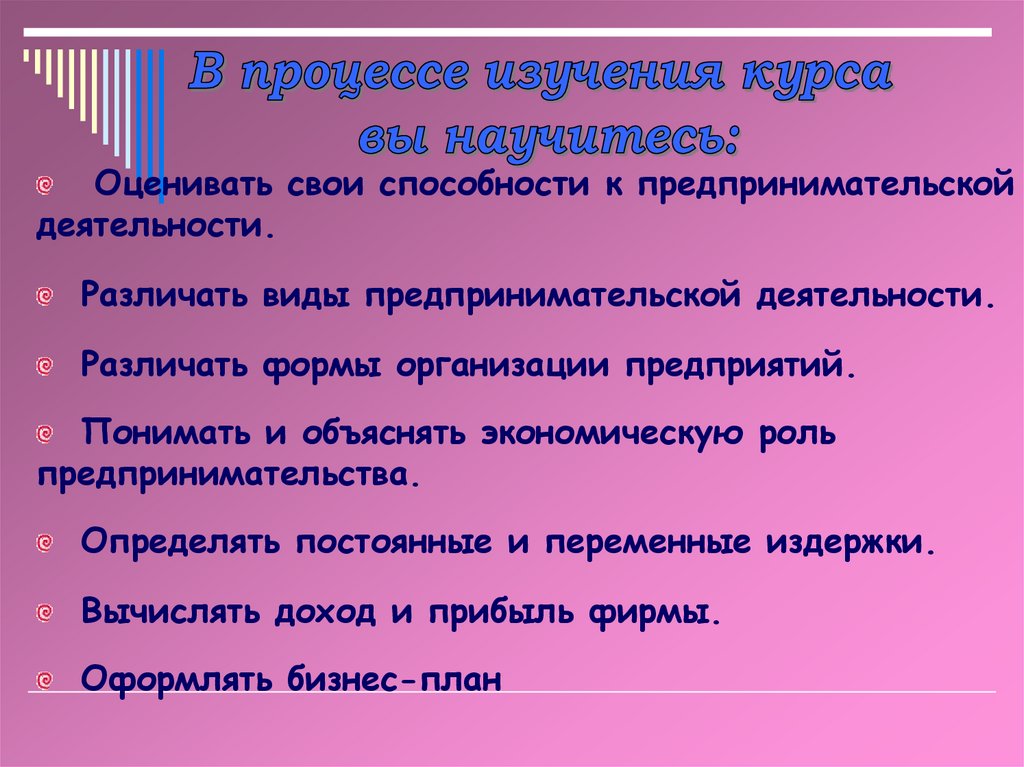 В процессе изучения курса вы научитесь:

Оценивать свои способности к предпринимательской деятельности.

Различать виды предпринимательской деятельности.

Различать формы организации предприятий.

Понимать и объяснять экономическую роль предпринимательства.

Определять постоянные и переменные издержки.

Вычислять доход и прибыль фирмы.

Оформлять бизнес-план